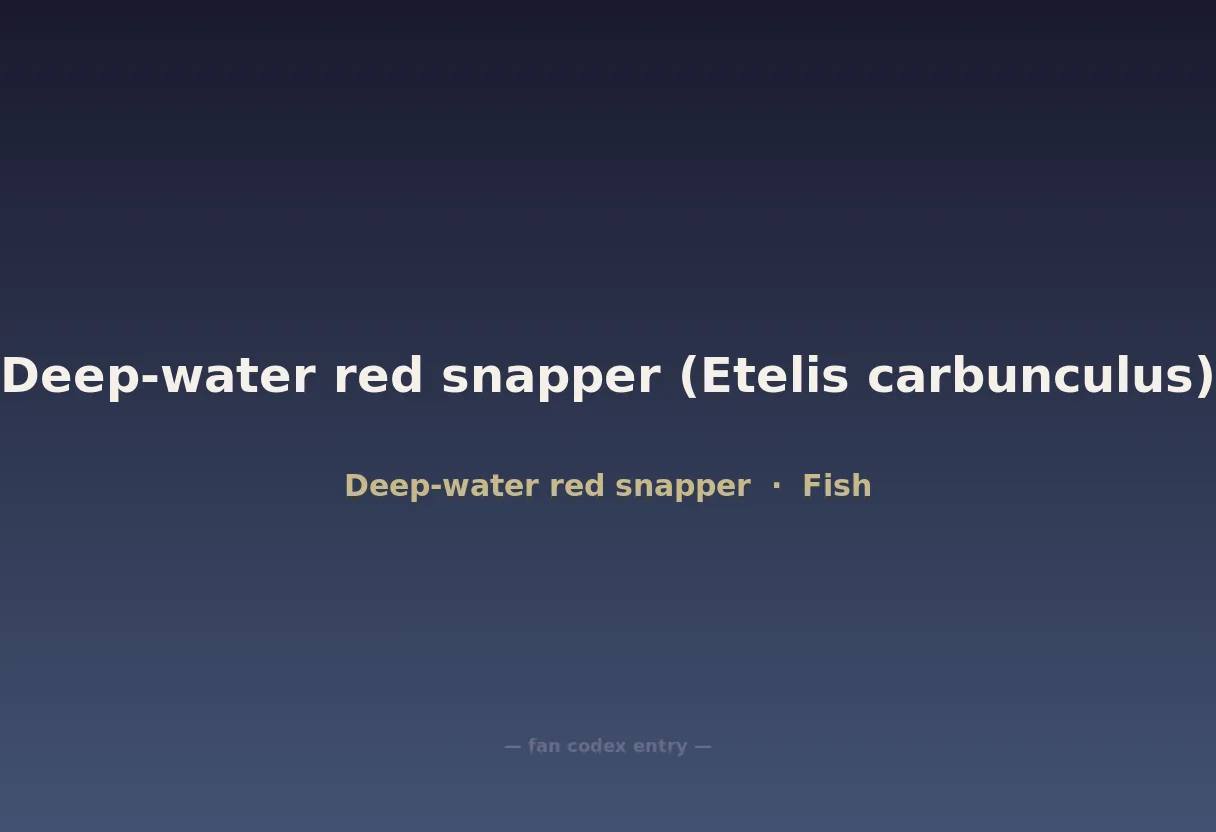 Deep-water red snapper (Etelis carbunculus)

Deep-water red snapper · Fish

— fan codex entry —